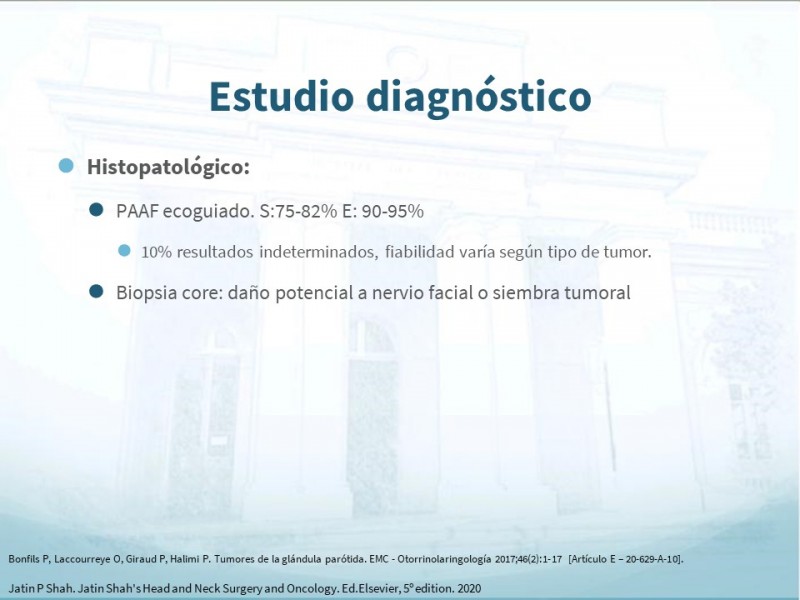 Estudio diagnóstico

Histopatológico:

PAAF ecoguiado. S:75-82% E: 90-95%

10% resultados indeterminados, fiabilidad varía según tipo de tumor.

Biopsia core: daño potencial a nervio facial o siembra tumoral

Bonfils P, Laccourreye O, Giraud P, Halimi P. Tumores de la glándula parótida. EMC - Otorrinolaringología 2017;46(2):1-17 [Artículo E – 20-629-A-10].

Jatin P Shah. Jatin Shah's Head and Neck Surgery and Oncology. Ed.Elsevier, 5º edition. 2020